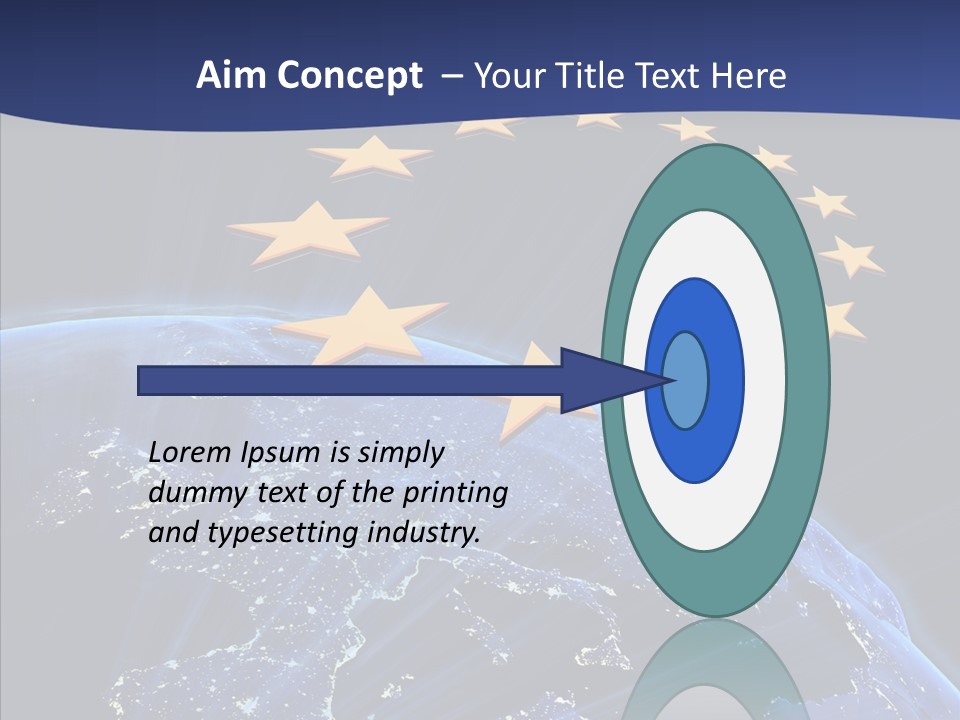 Aim Concept – Your Title Text Here

Lorem Ipsum is simply dummy text of the printing and typesetting industry.